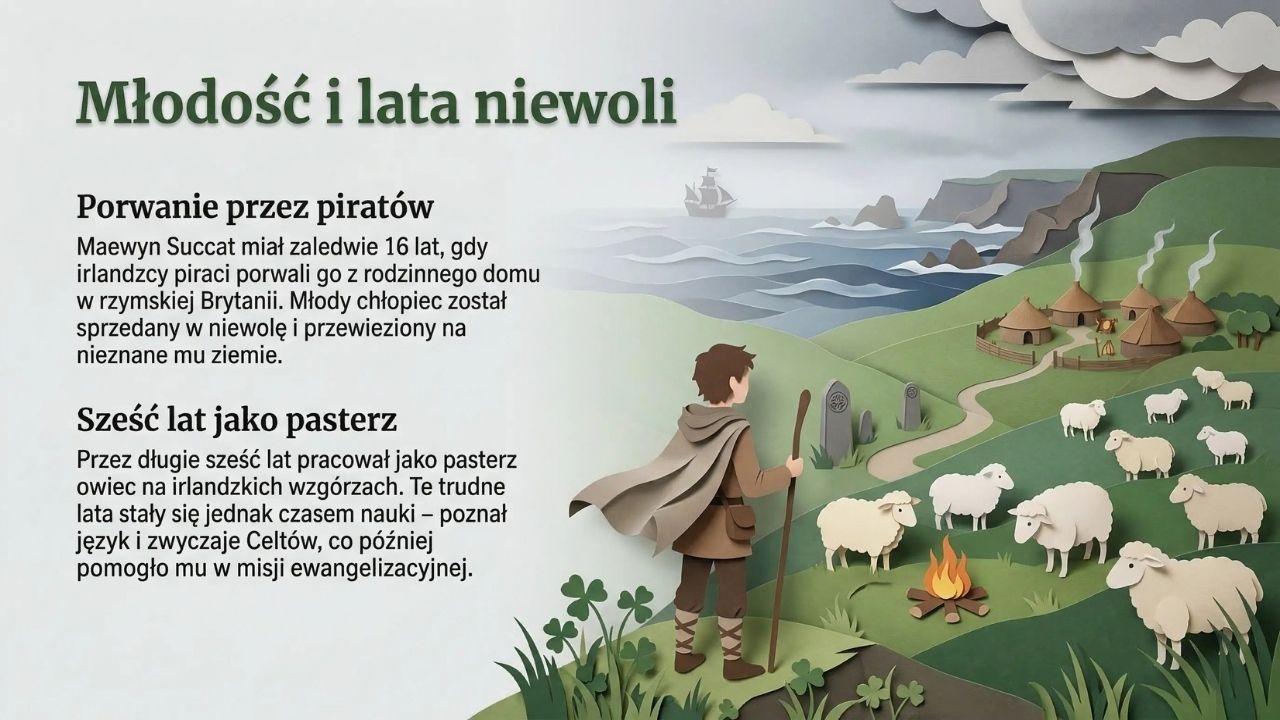 Młodość i lata niewoli

Porwanie przez piratów

Maewyn Succat miał zaledwie 16 lat, gdy irlandzcy piraci porwali go z rodzinnego domu w rzymskiej Brytanii. Młody chłopiec został sprzedany w niewolę i przewieziony na nieznane mu ziemie.

Sześć lat jako pasterz

Przez długie sześć lat pracował jako pasterz owiec na irlandzkich wzgórzach. Te trudne lata stały się jednak czasem nauki – poznał język i zwyczaje Celtów, co później pomogło mu w misji ewangelizacyjnej.